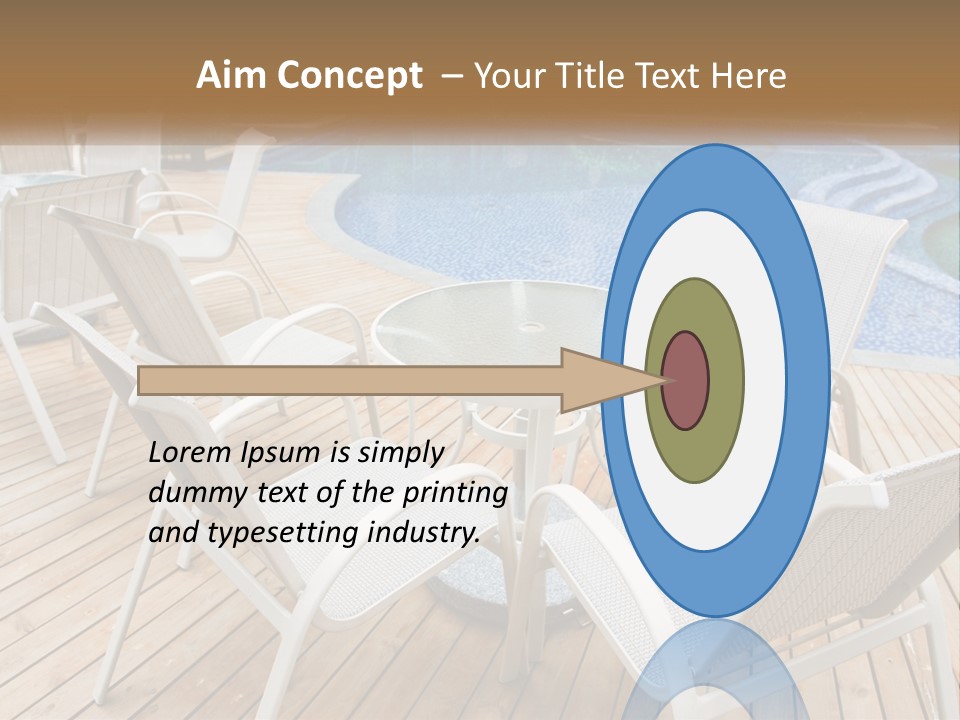 Aim Concept – Your Title Text Here

Lorem Ipsum is simply dummy text of the printing and typesetting industry.